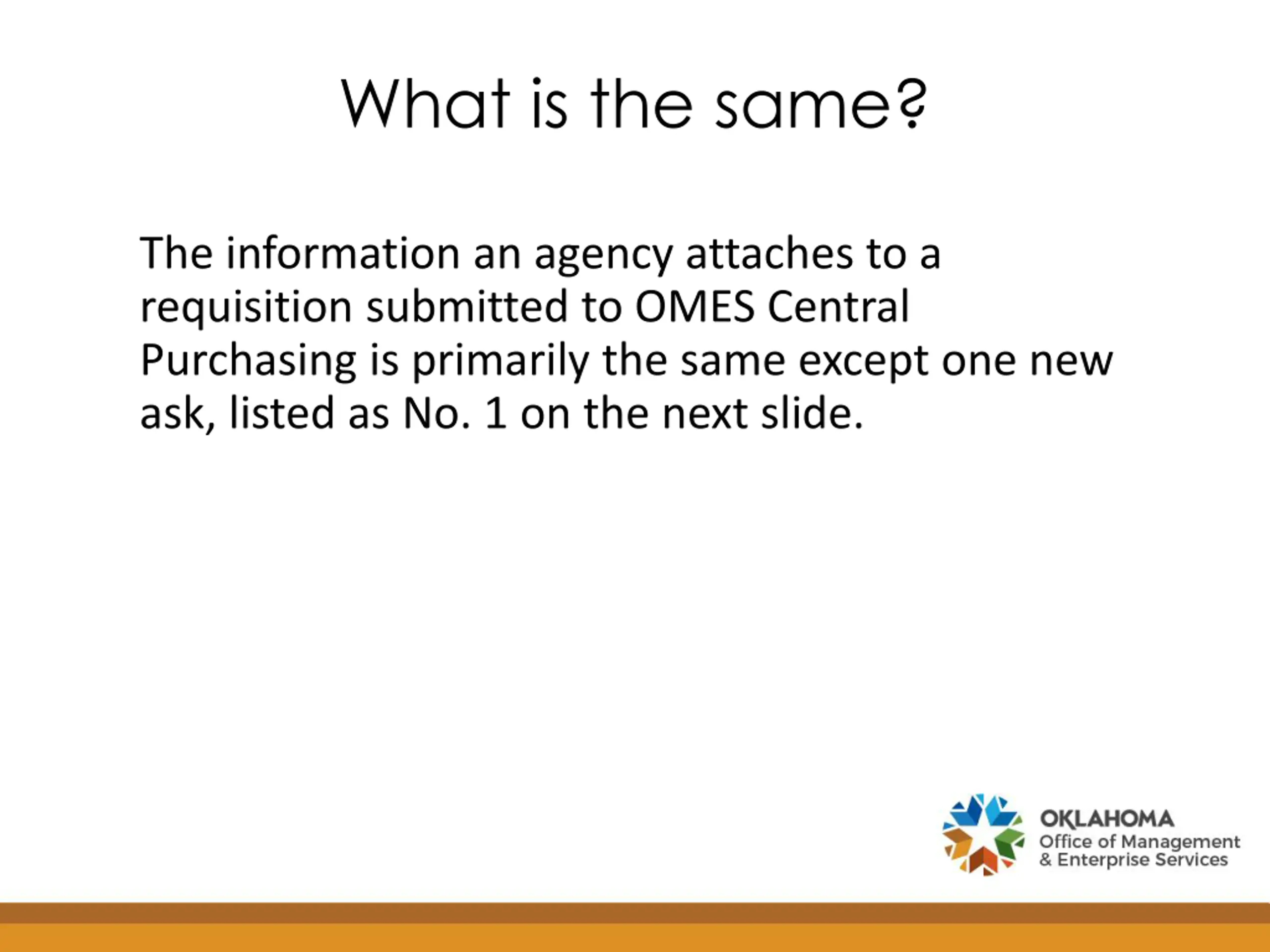 What is the same?

The information an agency attaches to a requisition submitted to OMES Central Purchasing is primarily the same except one new ask, listed as No. 1 on the next slide.

OKLAHOMA
Office of Management
& Enterprise Services